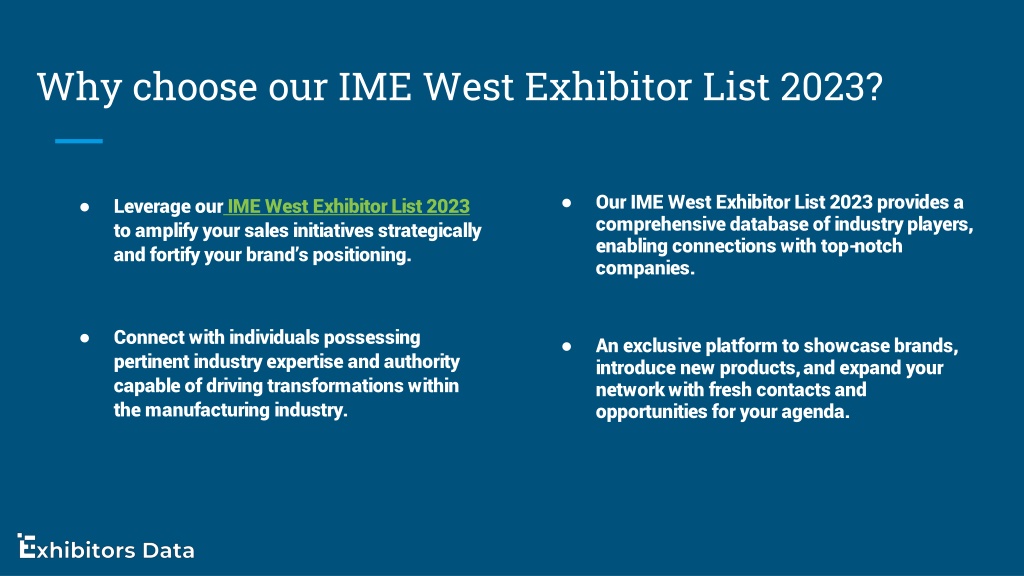 Why choose our IME West Exhibitor List 2023?

● Leverage our IME West Exhibitor List 2023 to amplify your sales initiatives strategically and fortify your brand's positioning.

● Connect with individuals possessing pertinent industry expertise and authority capable of driving transformations within the manufacturing industry.

● Our IME West Exhibitor List 2023 provides a comprehensive database of industry players, enabling connections with top-notch companies.

● An exclusive platform to showcase brands, introduce new products, and expand your network with fresh contacts and opportunities for your agenda.

Exhibitors Data